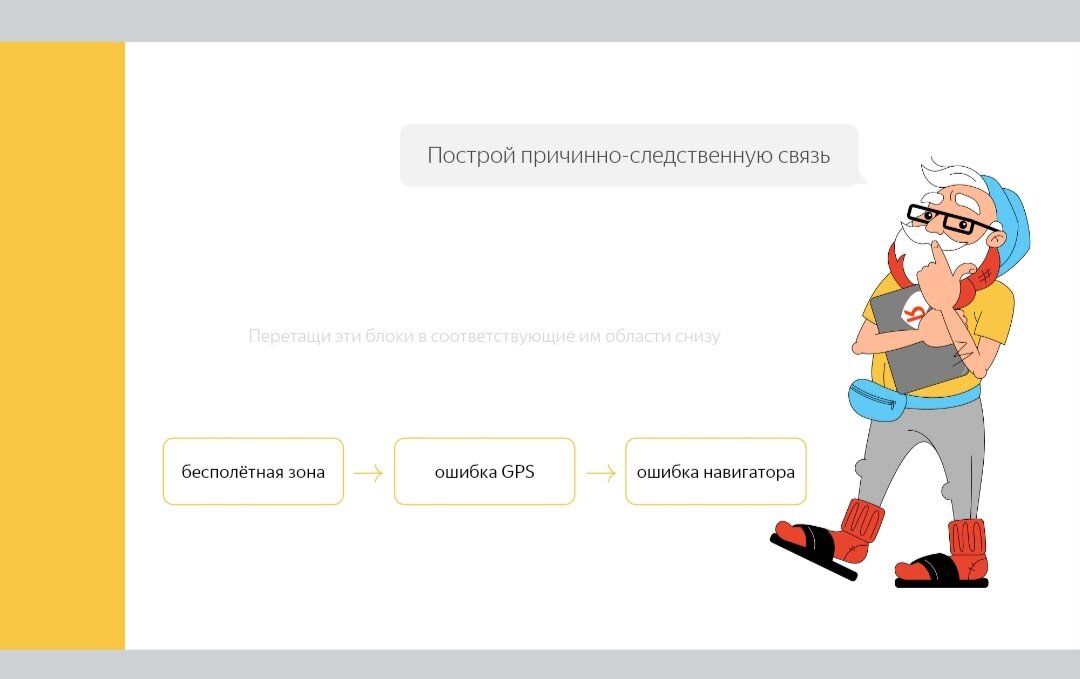 Построй причинно-следственную связь

Перетащи эти блоки в соответствующие им области снизу

бесполётная зона → ошибка GPS → ошибка навигатора